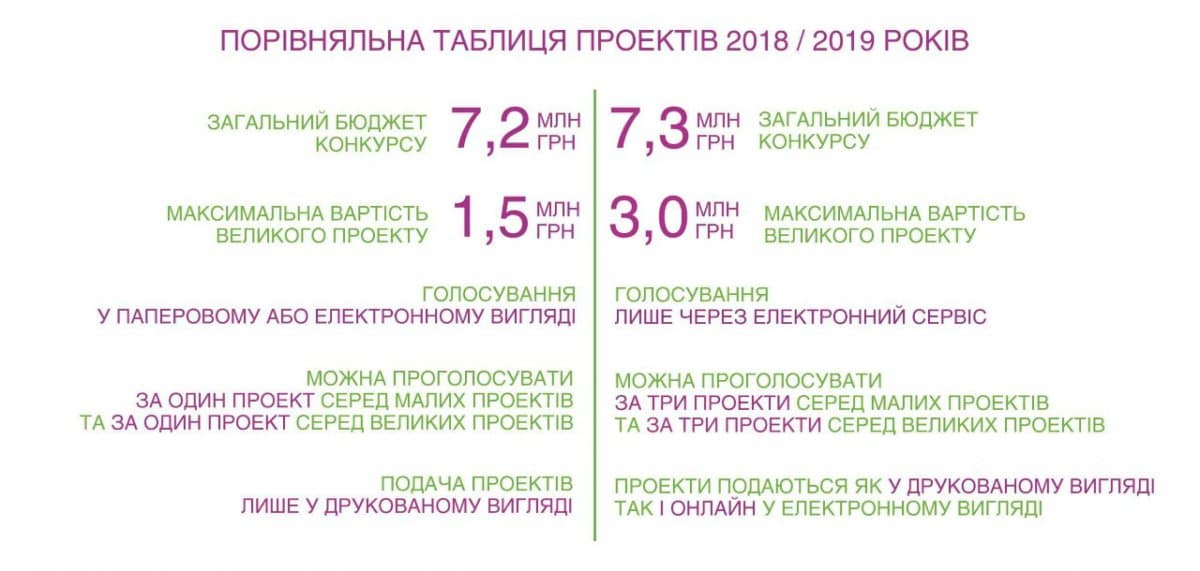 ПОРІВНЯЛЬНА ТАБЛИЦЯ ПРОЕКТІВ 2018 / 2019 РОКІВ

ЗАГАЛЬНИЙ БЮДЖЕТ КОНКУРСУ 7,2 МЛН ГРН

МАКСИМАЛЬНА ВАРТІСТЬ ВЕЛИКОГО ПРОЕКТУ 1,5 МЛН ГРН

ГОЛОСУВАННЯ У ПАПЕРОВОМУ АБО ЕЛЕКТРОННОМУ ВИГЛЯДІ

МОЖНА ПРОГОЛОСУВАТИ ЗА ОДИН ПРОЕКТ СЕРЕД МАЛИХ ПРОЕКТІВ ТА ЗА ОДИН ПРОЕКТ СЕРЕД ВЕЛИКИХ ПРОЕКТІВ

ПОДАЧА ПРОЕКТІВ ЛИШЕ У ДРУКОВАНОМУ ВИГЛЯДІ

7,3 МЛН ГРН ЗАГАЛЬНИЙ БЮДЖЕТ КОНКУРСУ

3,0 МЛН ГРН МАКСИМАЛЬНА ВАРТІСТЬ ВЕЛИКОГО ПРОЕКТУ

ГОЛОСУВАННЯ ЛИШЕ ЧЕРЕЗ ЕЛЕКТРОННИЙ СЕРВІС

МОЖНА ПРОГОЛОСУВАТИ ЗА ТРИ ПРОЕКТИ СЕРЕД МАЛИХ ПРОЕКТІВ ТА ЗА ТРИ ПРОЕКТИ СЕРЕД ВЕЛИКИХ ПРОЕКТІВ

ПРОЕКТИ ПОДАЮТЬСЯ ЯК У ДРУКОВАНОМУ ВИГЛЯДІ ТАК І ОНЛАЙН У ЕЛЕКТРОННОМУ ВИГЛЯДІ